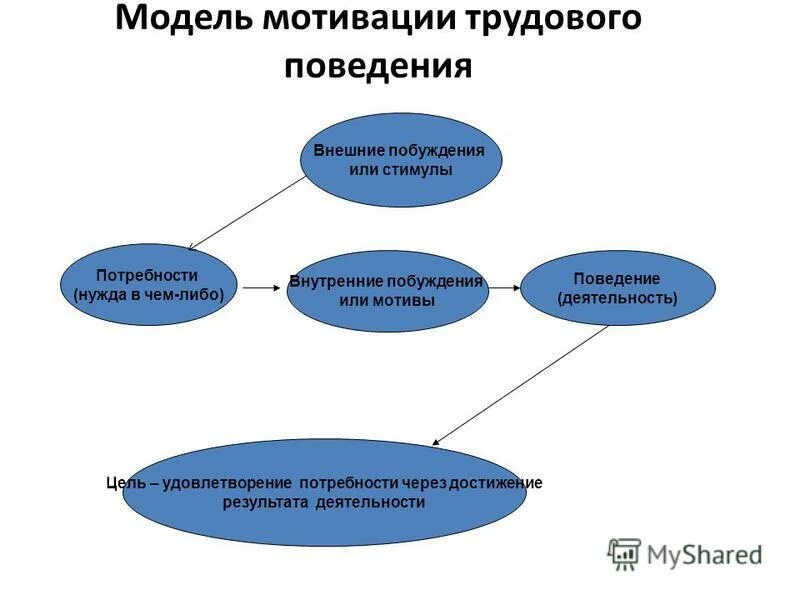 Модель мотивации трудового поведения

Внешние побуждения или стимулы

Потребности (нужда в чем-либо)

Внутренние побуждения или мотивы

Поведение (деятельность)

Цель – удовлетворение потребности через достижение результата деятельности

MyShared